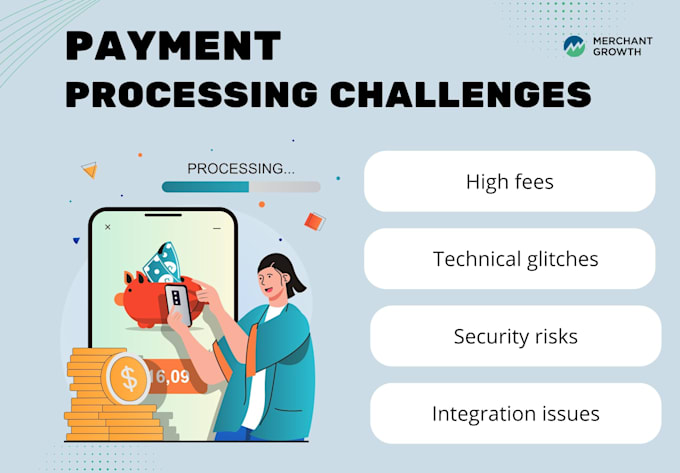 PAYMENT PROCESSING CHALLENGES

MERCHANT GROWTH

PROCESSING...

$

16,09

High fees

Technical glitches

Security risks

Integration issues